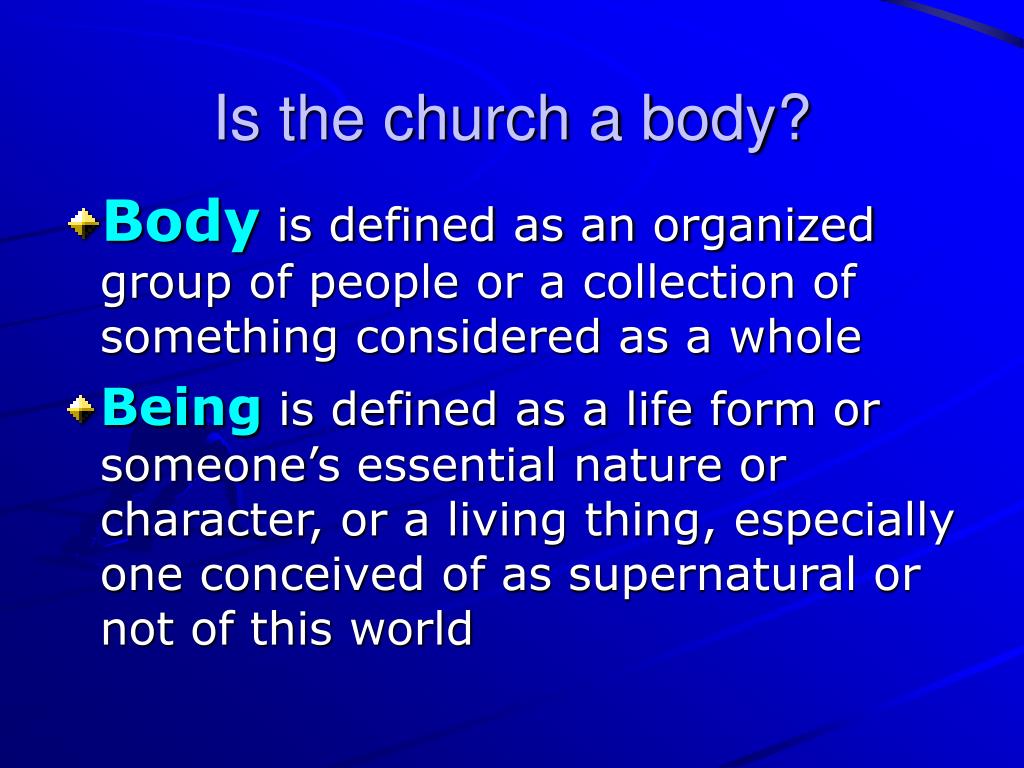 Is the church a body?

Body is defined as an organized group of people or a collection of something considered as a whole

Being is defined as a life form or someone’s essential nature or character, or a living thing, especially one conceived of as supernatural or not of this world